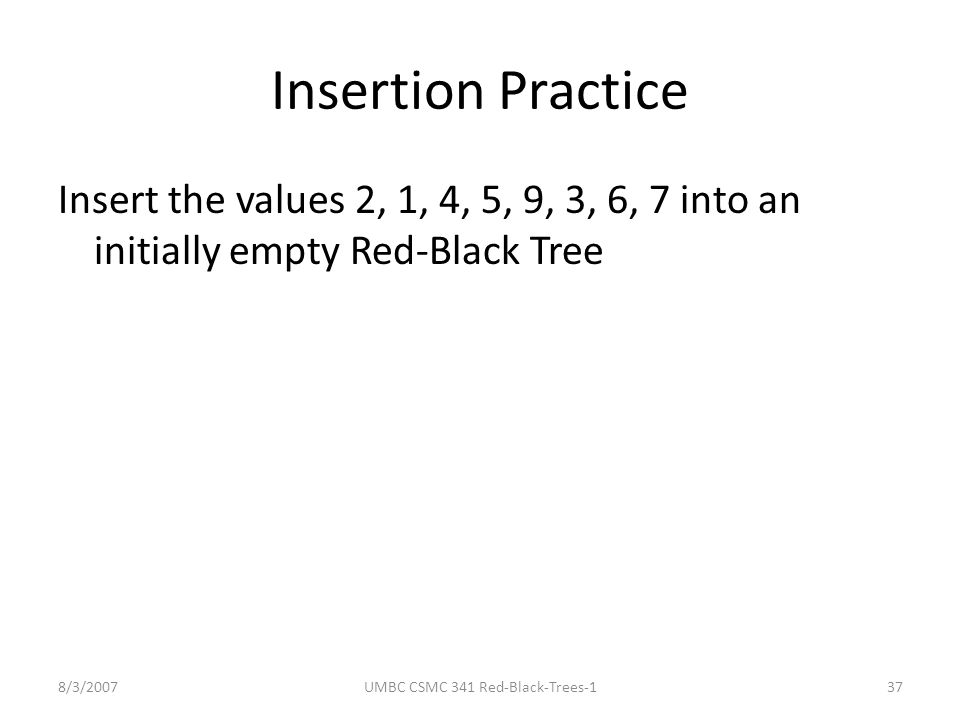 Insertion Practice

Insert the values 2, 1, 4, 5, 9, 3, 6, 7 into an initially empty Red-Black Tree

8/3/2007

UMBC CSMC 341 Red-Black-Trees-1

37